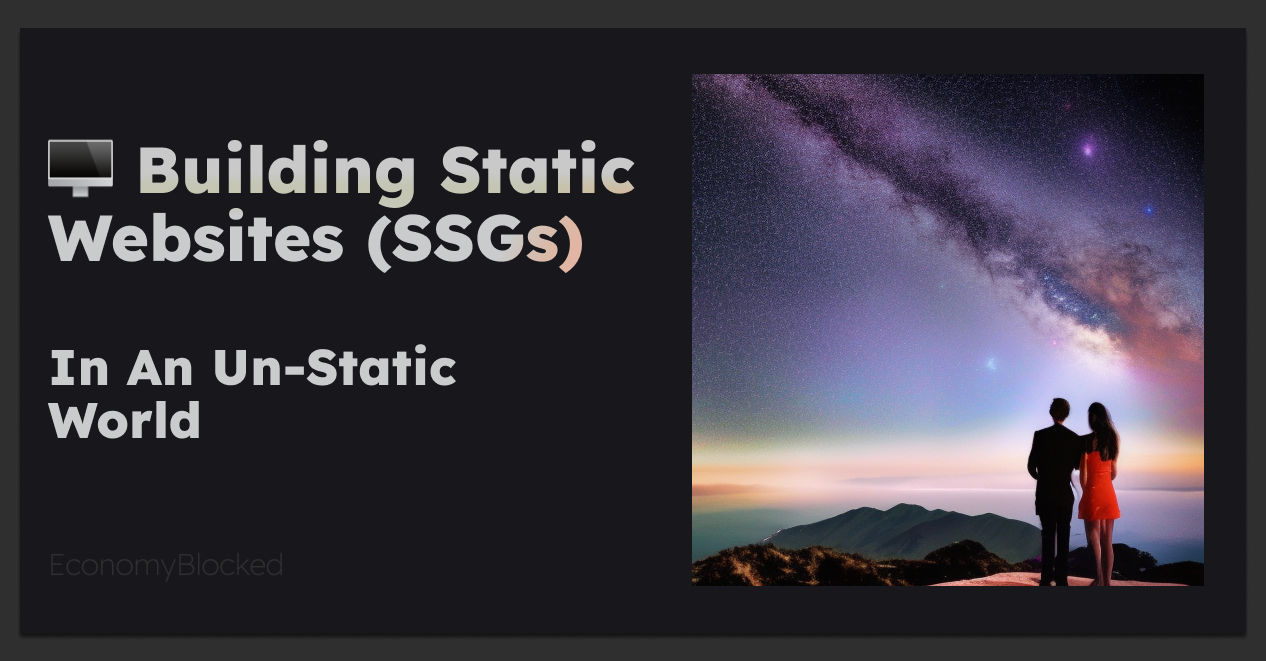 🖥️ Building Static Websites (SSGs)

In An Un-Static World

EconomyBlocked